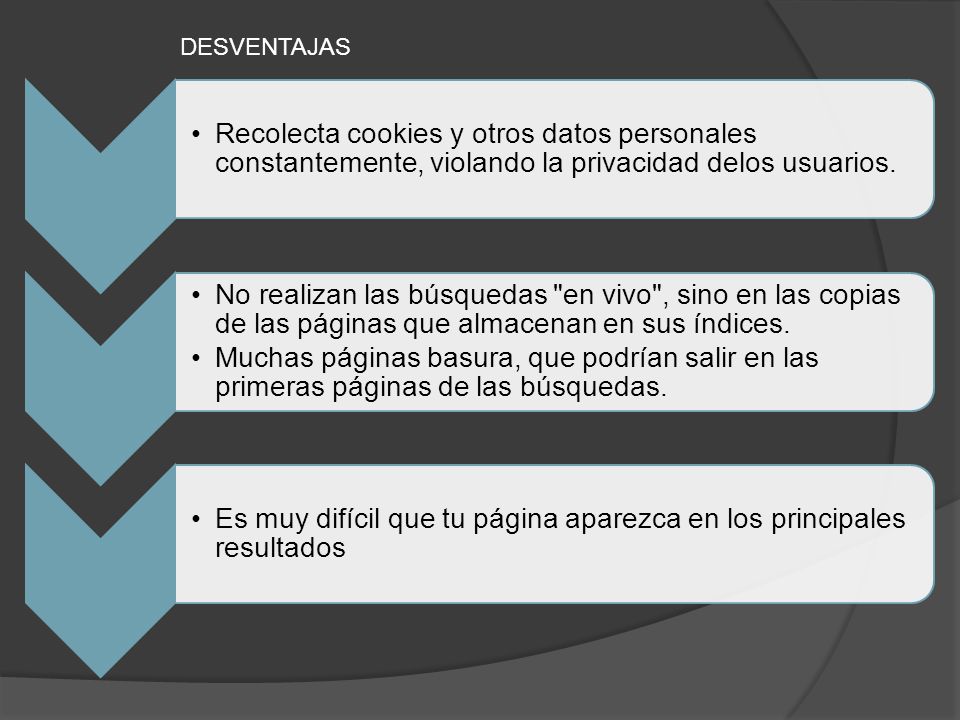 DESVENTAJAS

• Recolecta cookies y otros datos personales constantemente, violando la privacidad delos usuarios.

• No realizan las búsquedas "en vivo", sino en las copias de las páginas que almacenan en sus índices.
• Muchas páginas basura, que podrían salir en las primeras páginas de las búsquedas.

• Es muy difícil que tu página aparezca en los principales resultados